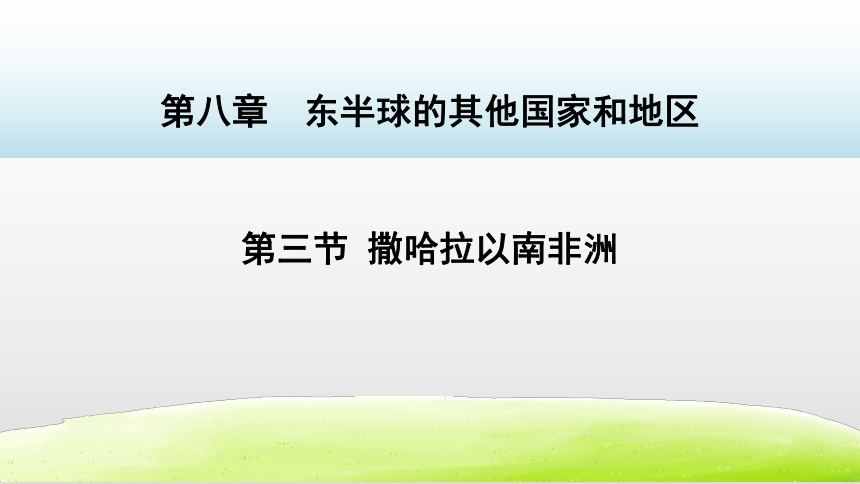 第八章　东半球的其他国家和地区

第三节 撒哈拉以南非洲